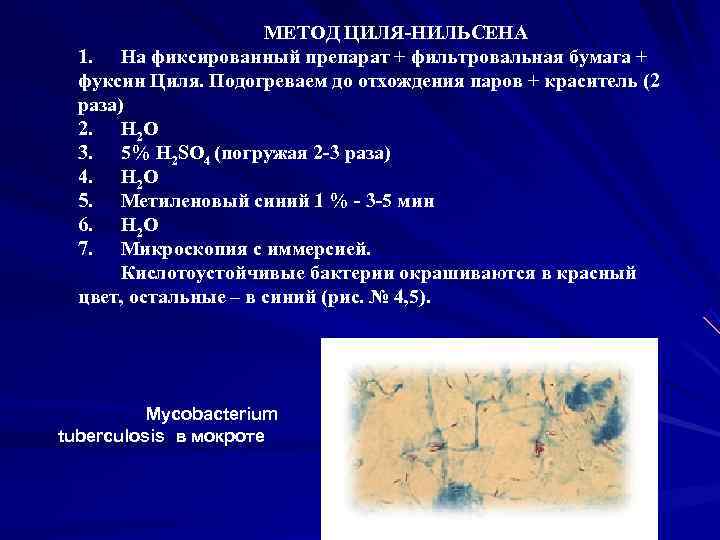 МЕТОД ЦИЛЯ-НИЛЬСЕНА

1. На фиксированный препарат + фильтровальная бумага + фуксин Циля. Подогреваем до отхождения паров + краситель (2 раза)
2. $H_2O$
3. 5% $H_2SO_4$ (погружая 2-3 раза)
4. $H_2O$
5. Метиленовый синий 1 % - 3-5 мин
6. $H_2O$
7. Микроскопия с иммерсией.

Кислотоустойчивые бактерии окрашиваются в красный цвет, остальные – в синий (рис. № 4,5).

Mycobacterium tuberculosis в мокроте